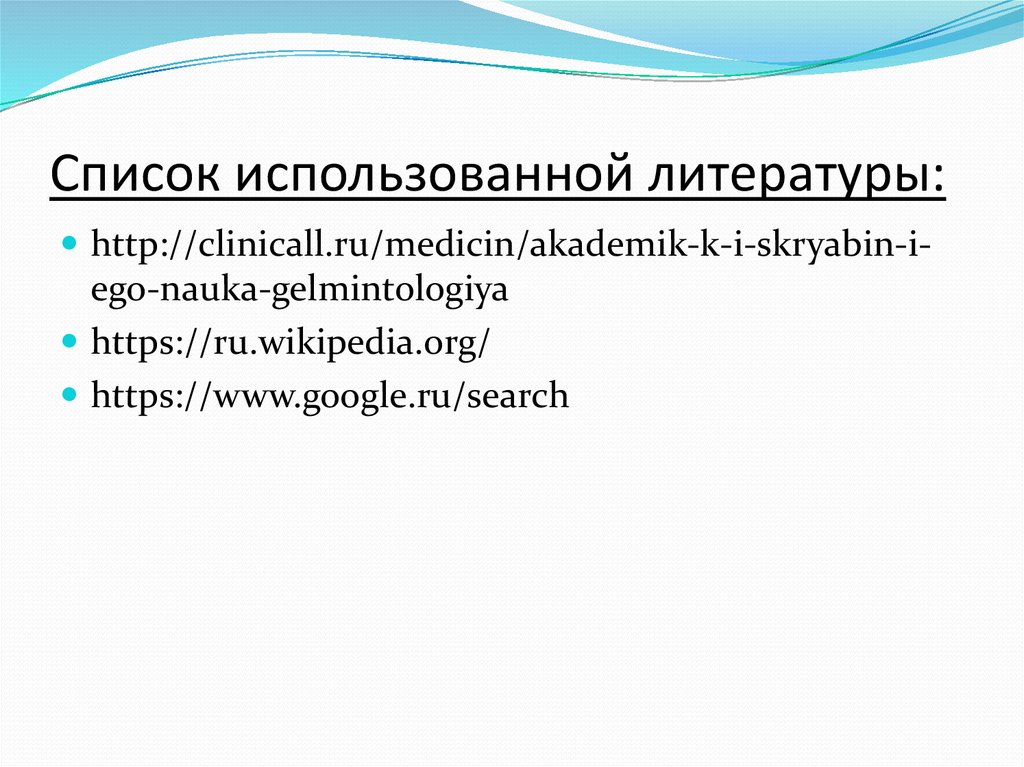 Список использованной литературы:

- http://clinicall.ru/medicin/akademik-k-i-skryabin-i-ego-nauka-gelmintologiya
- https://ru.wikipedia.org/
- https://www.google.ru/search